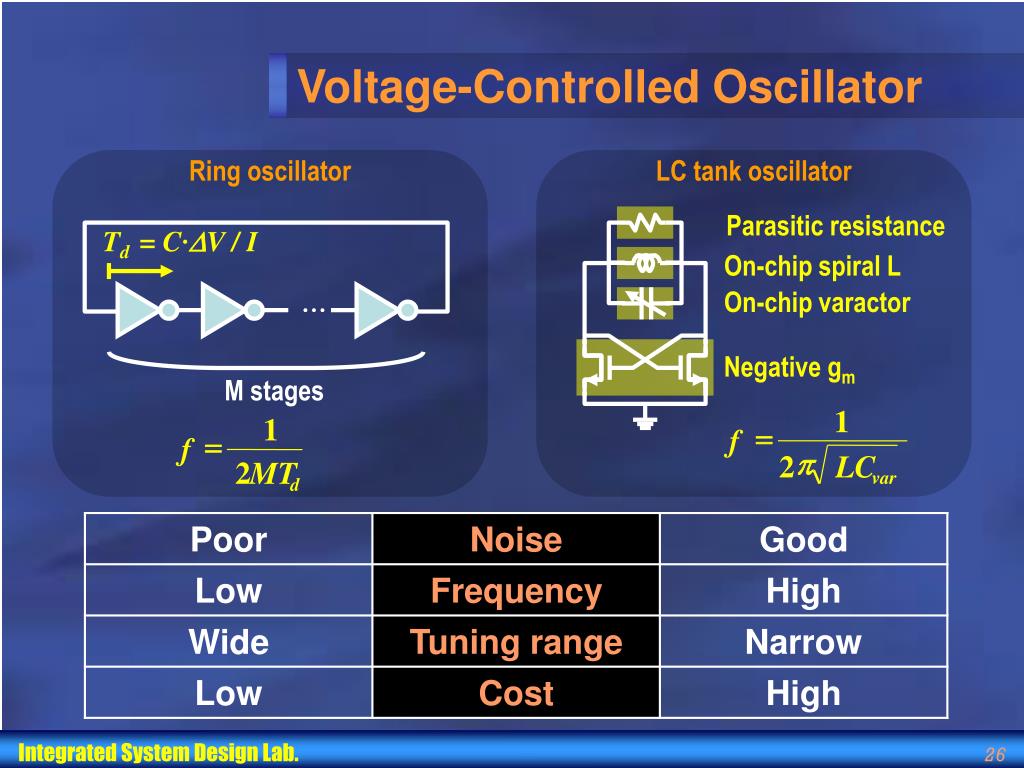 Voltage-Controlled Oscillator

Ring oscillator

$T_d = C \cdot \Delta V / I$

…

M stages

$f = \frac{1}{2MT_d}$

LC tank oscillator

Parasitic resistance

On-chip spiral L

On-chip varactor

Negative $g_m$

$f = \frac{1}{2\pi\sqrt{LC_{var}}}$

| Poor | Noise | Good |
|---|---|---|
| Low | Frequency | High |
| Wide | Tuning range | Narrow |
| Low | Cost | High |

Integrated System Design Lab.

26